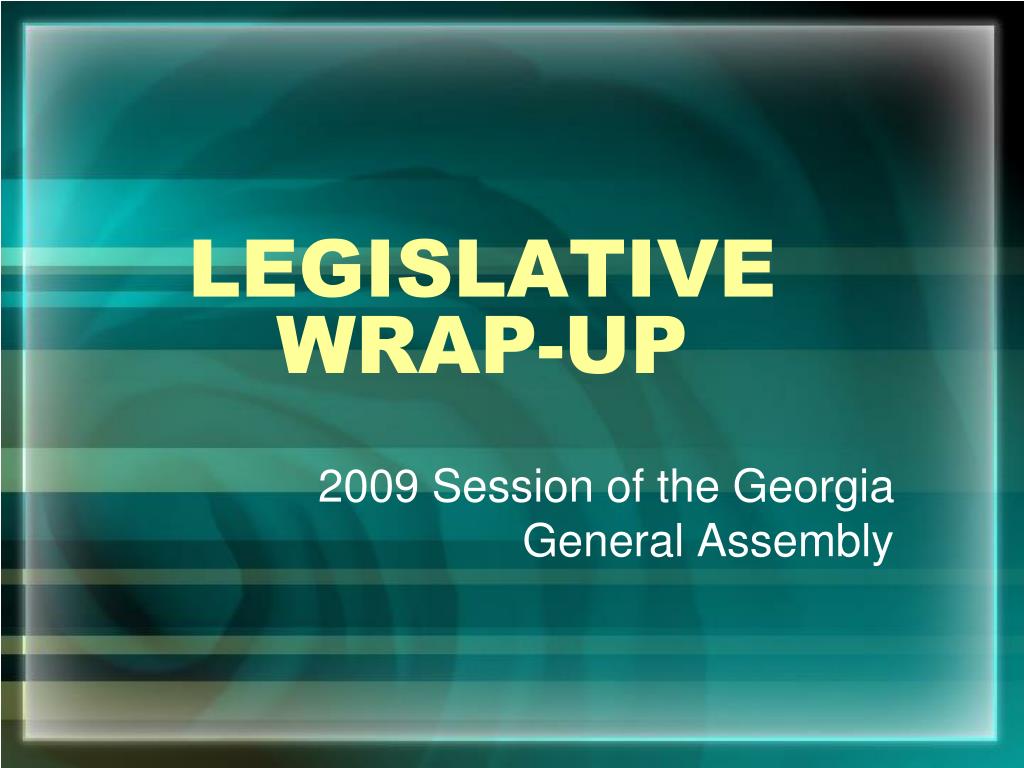 LEGISLATIVE WRAP-UP

2009 Session of the Georgia General Assembly